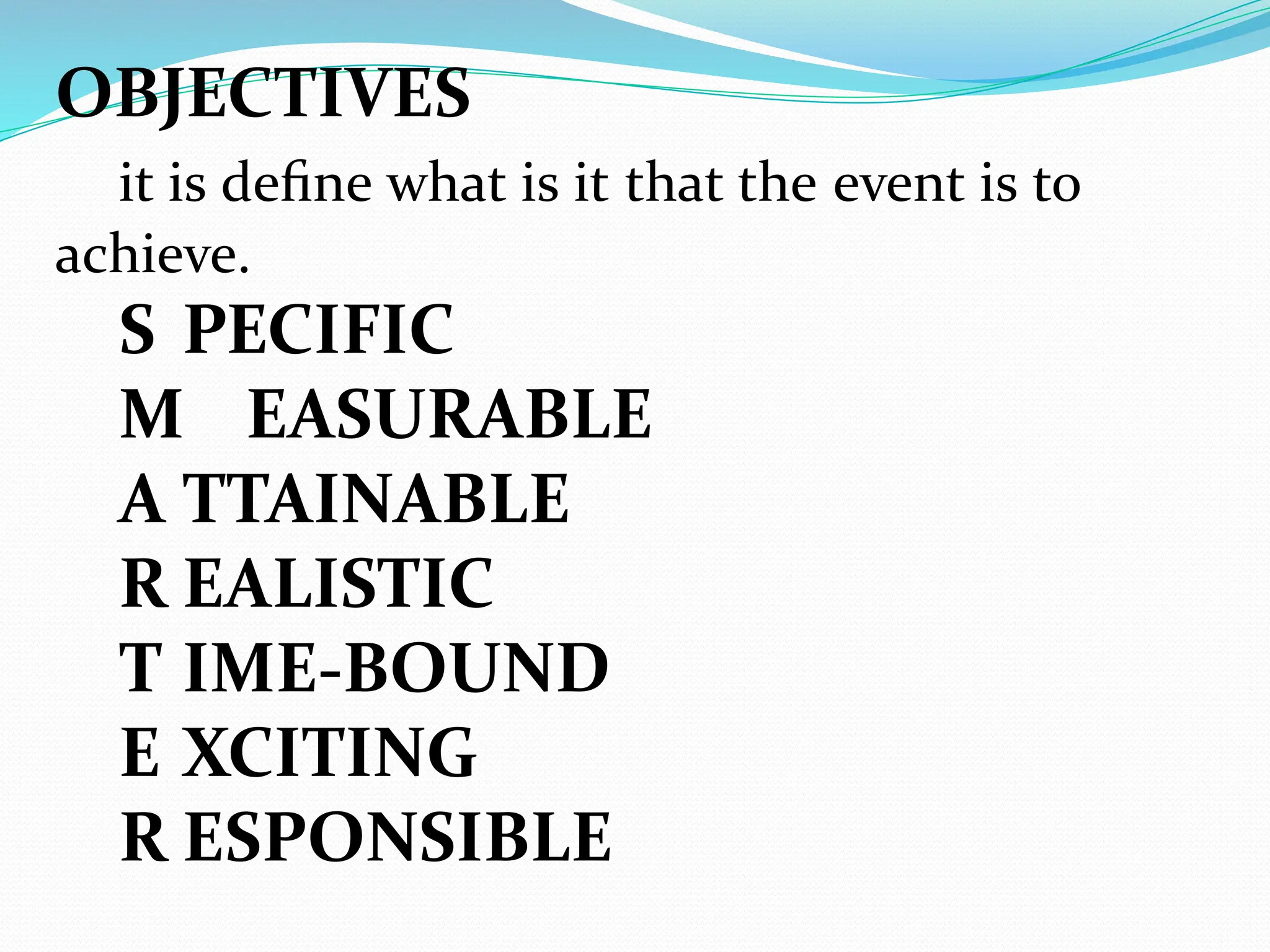 OBJECTIVES

it is define what is it that the event is to achieve.

S PECIFIC
M EASURABLE
A TTAINABLE
R EALISTIC
T IME-BOUND
E XCITING
R ESPONSIBLE